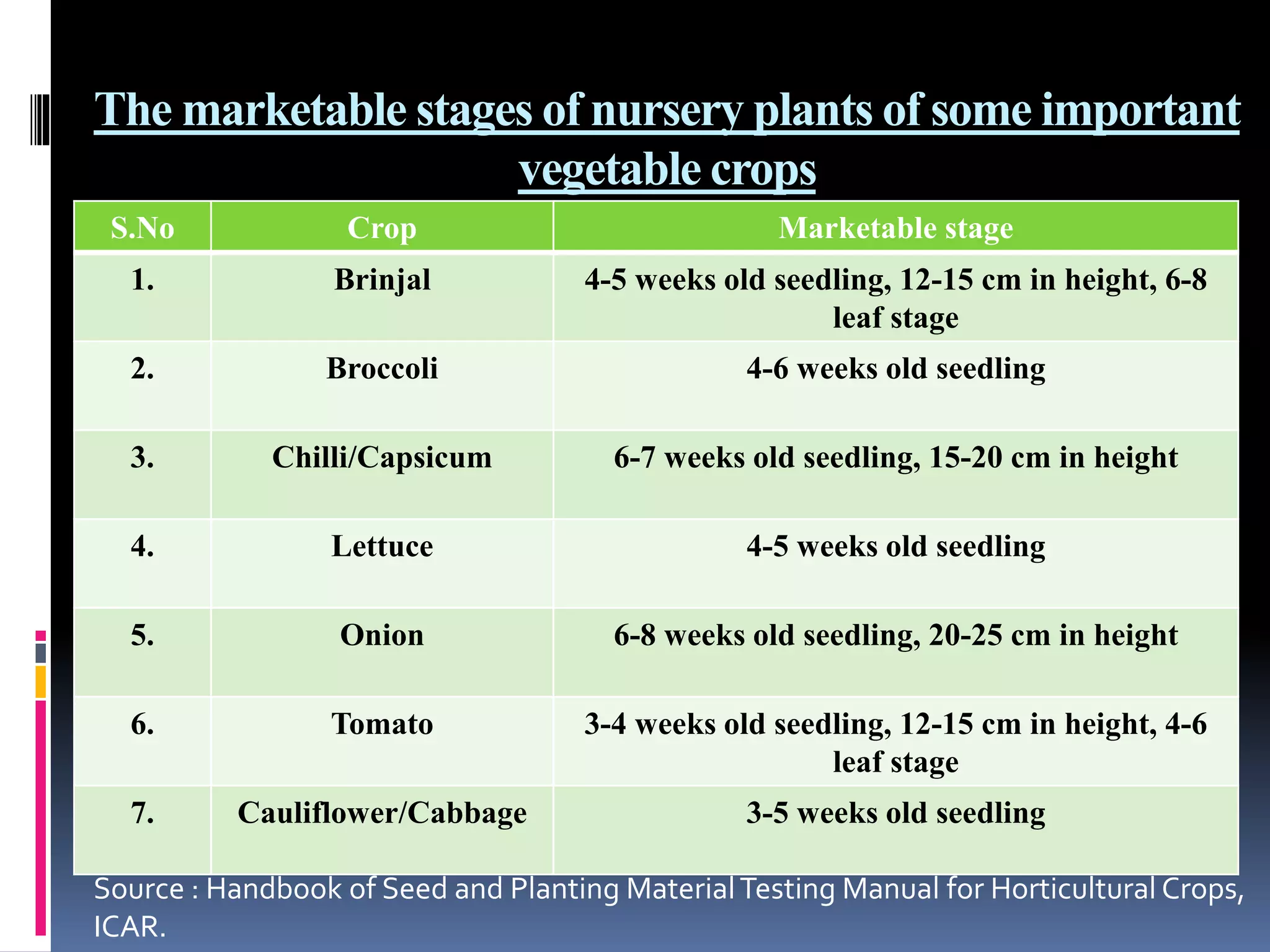 The marketable stages of nursery plants of some important vegetable crops

| S.No | Crop | Marketable stage |
|---|---|---|
| 1. | Brinjal | 4-5 weeks old seedling, 12-15 cm in height, 6-8 leaf stage |
| 2. | Broccoli | 4-6 weeks old seedling |
| 3. | Chilli/Capsicum | 6-7 weeks old seedling, 15-20 cm in height |
| 4. | Lettuce | 4-5 weeks old seedling |
| 5. | Onion | 6-8 weeks old seedling, 20-25 cm in height |
| 6. | Tomato | 3-4 weeks old seedling, 12-15 cm in height, 4-6 leaf stage |
| 7. | Cauliflower/Cabbage | 3-5 weeks old seedling |

Source : Handbook of Seed and Planting Material Testing Manual for Horticultural Crops, ICAR.